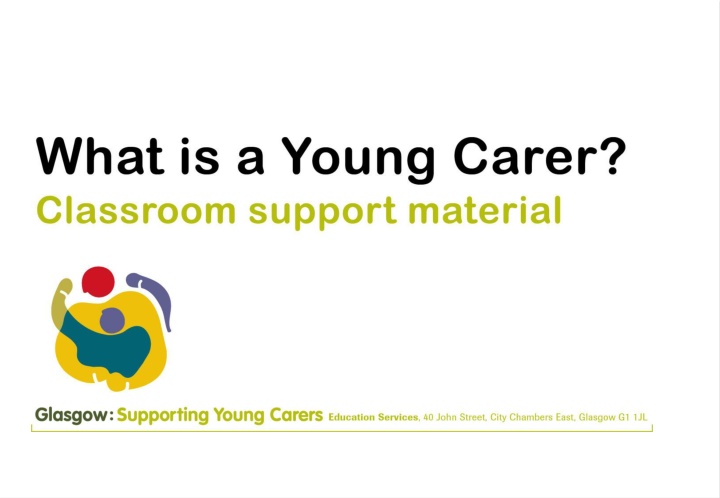 What is a Young Carer?
Classroom support material

Glasgow: Supporting Young Carers Education Services, 40 John Street, City Chambers East, Glasgow G1 1JL